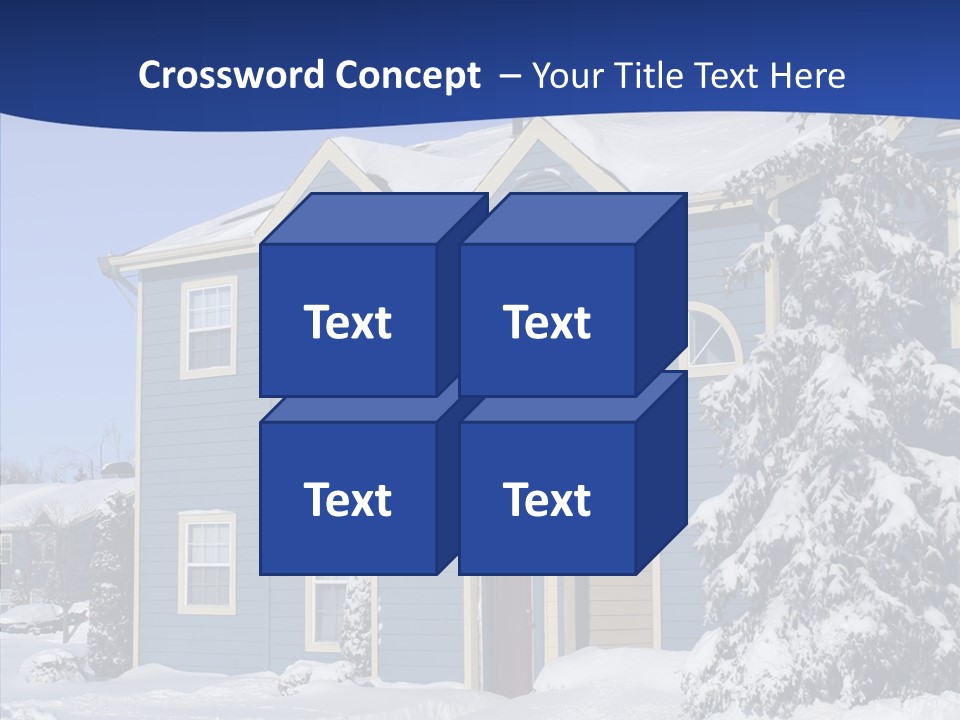 Crossword Concept – Your Title Text Here

Text

Text

Text

Text